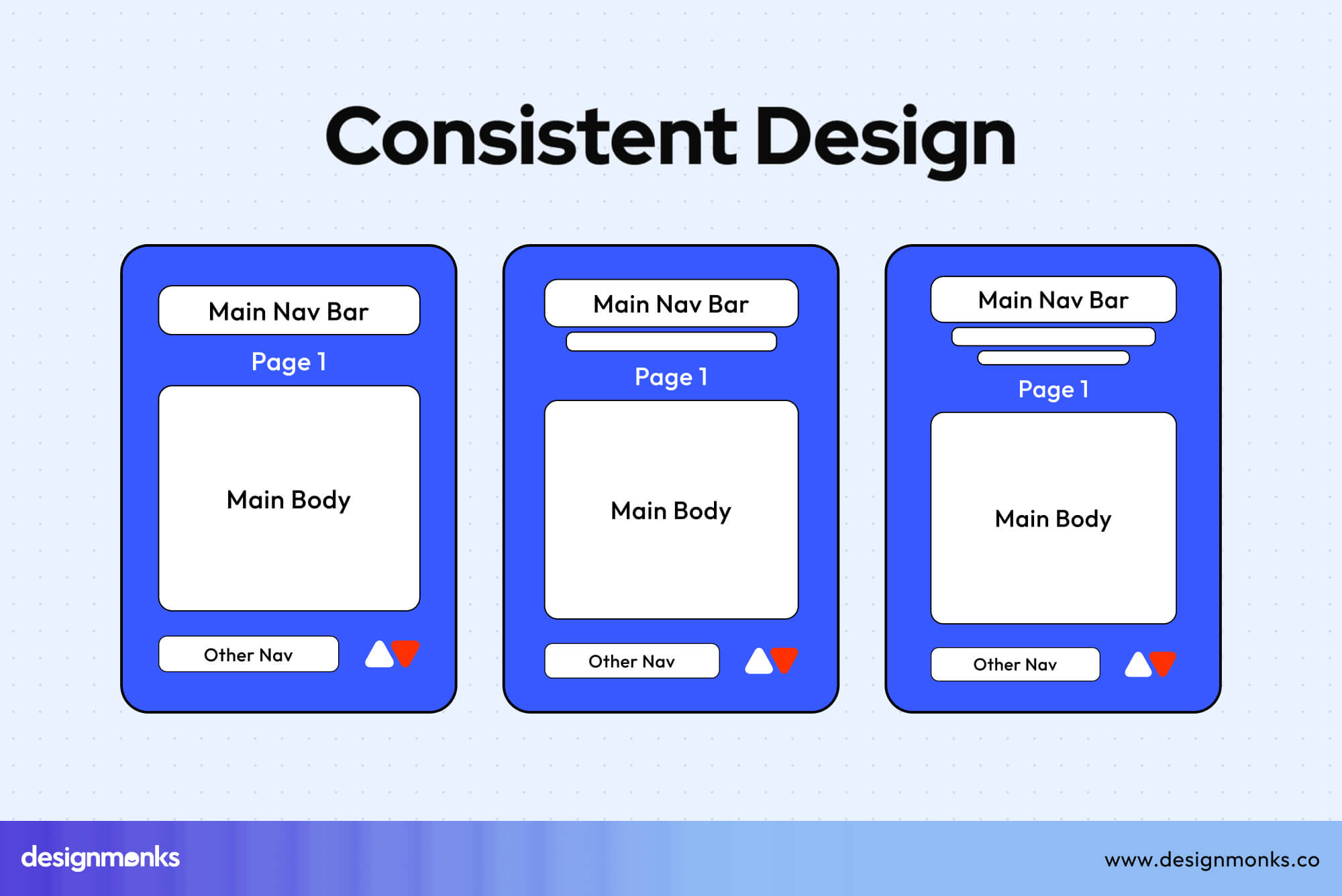 Consistent Design

Main Nav Bar

Page 1

Main Body

Other Nav

Main Nav Bar

Page 1

Main Body

Other Nav

Main Nav Bar

Page 1

Main Body

Other Nav

designmonks

www.designmonks.co